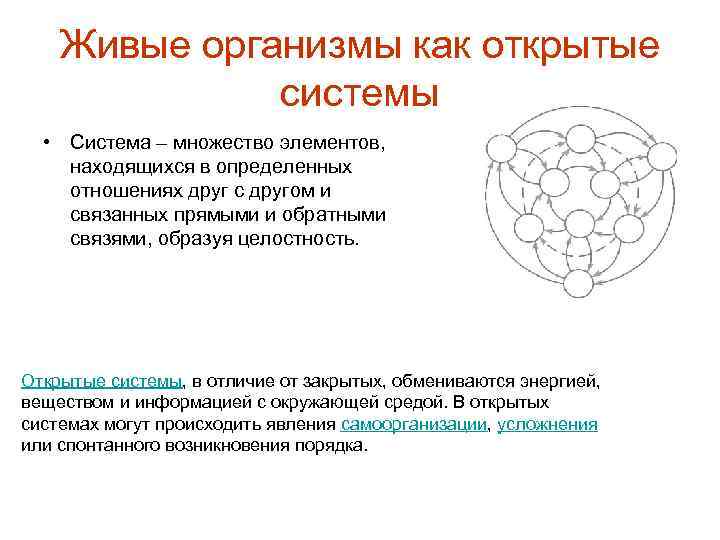 Живые организмы как открытые системы

• Система – множество элементов, находящихся в определенных отношениях друг с другом и связанных прямыми и обратными связями, образуя целостность.

Открытые системы, в отличие от закрытых, обмениваются энергией, веществом и информацией с окружающей средой. В открытых системах могут происходить явления самоорганизации, усложнения или спонтанного возникновения порядка.